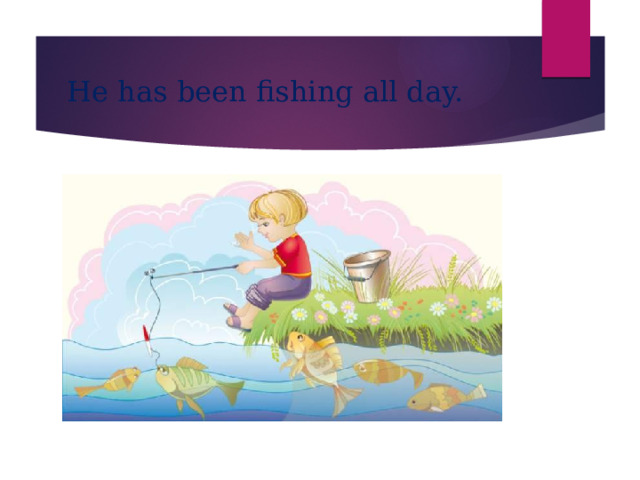 He has been fishing all day.